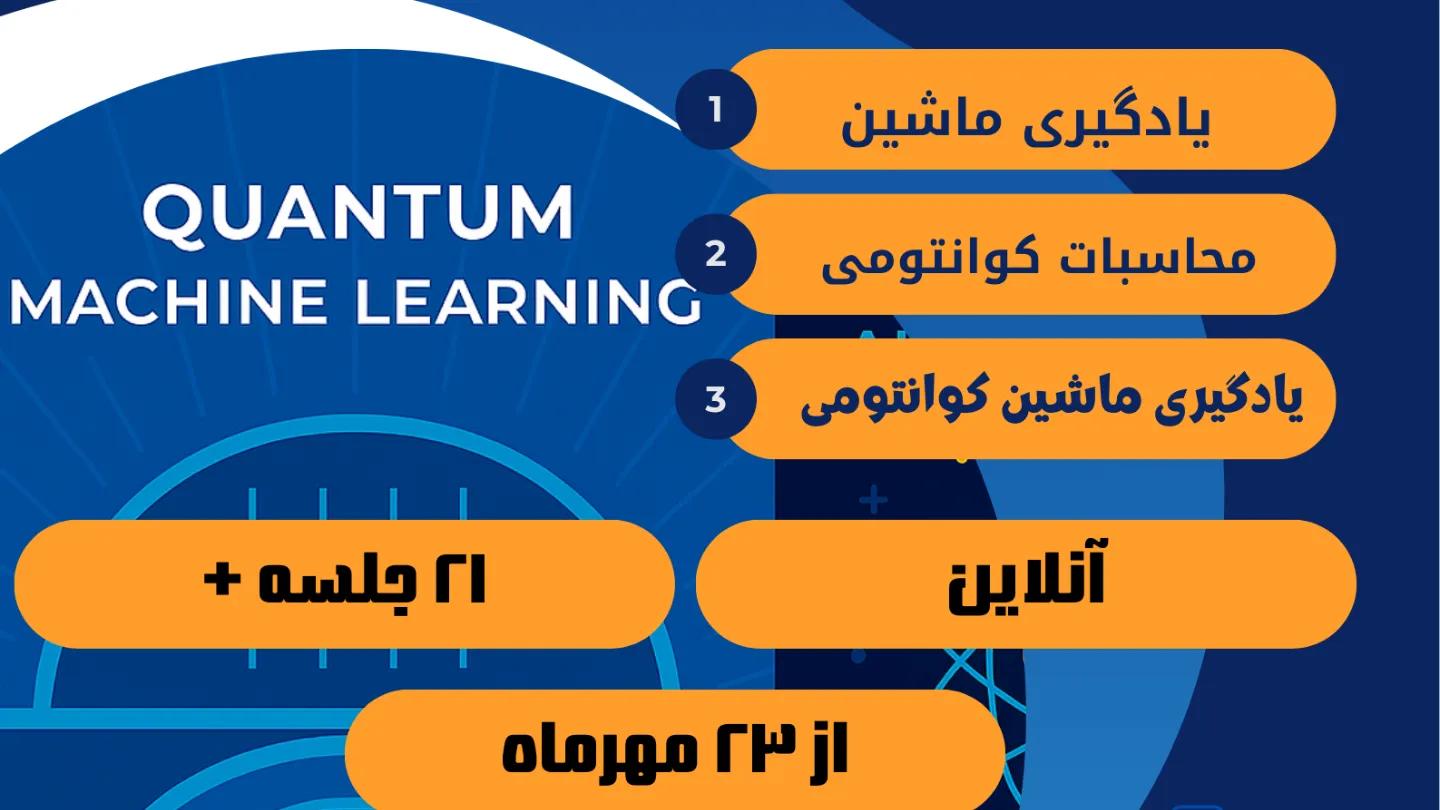 QUANTUM
MACHINE LEARNING

1 یادگیری ماشین

2 محاسبات کوانتومی

3 یادگیری ماشین کوانتومی

آنلاین

۲۱ جلسه +

از ۲۳ مهرماه